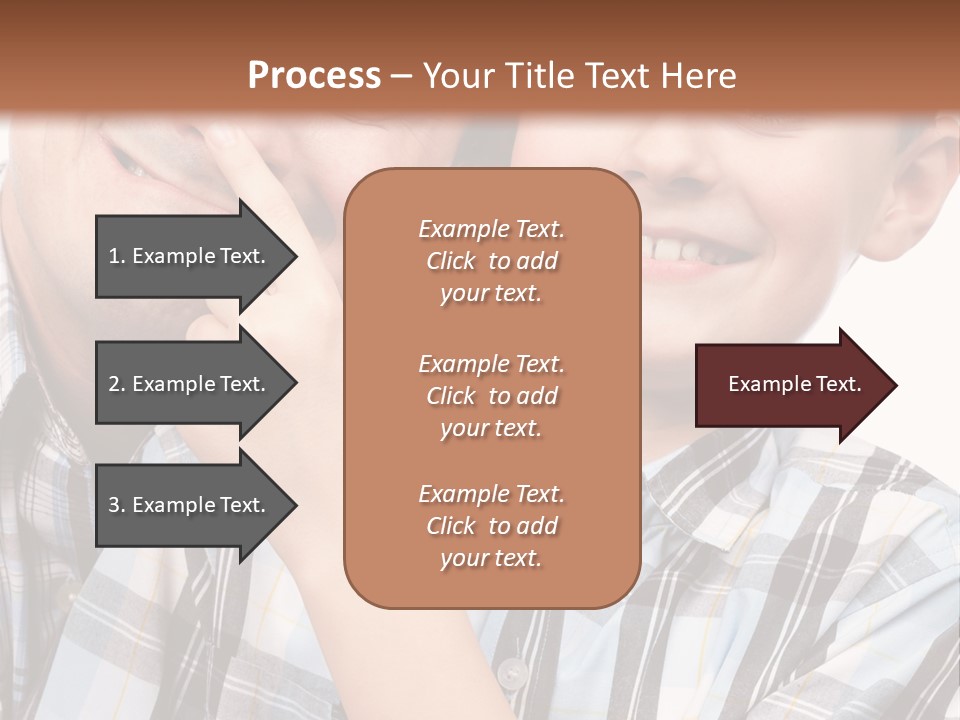 Process – Your Title Text Here

1. Example Text.

2. Example Text.

3. Example Text.

Example Text. Click to add your text.

Example Text. Click to add your text.

Example Text. Click to add your text.

Example Text.